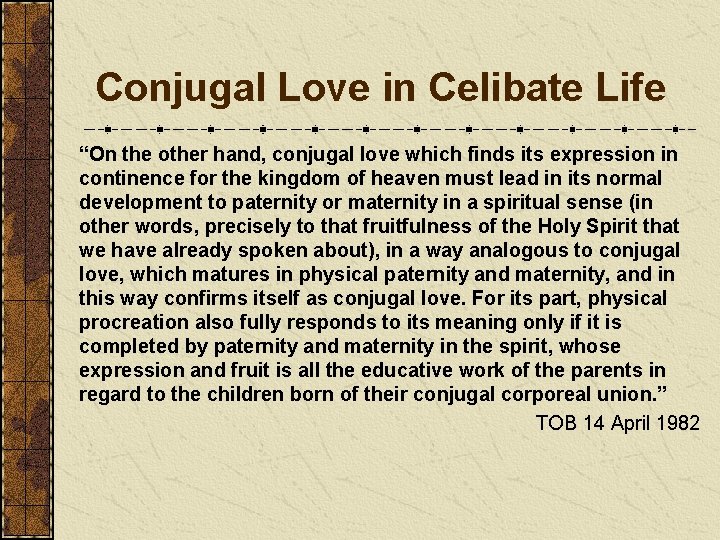 Conjugal Love in Celibate Life

"On the other hand, conjugal love which finds its expression in continence for the kingdom of heaven must lead in its normal development to paternity or maternity in a spiritual sense (in other words, precisely to that fruitfulness of the Holy Spirit that we have already spoken about), in a way analogous to conjugal love, which matures in physical paternity and maternity, and in this way confirms itself as conjugal love. For its part, physical procreation also fully responds to its meaning only if it is completed by paternity and maternity in the spirit, whose expression and fruit is all the educative work of the parents in regard to the children born of their conjugal corporeal union."

TOB 14 April 1982